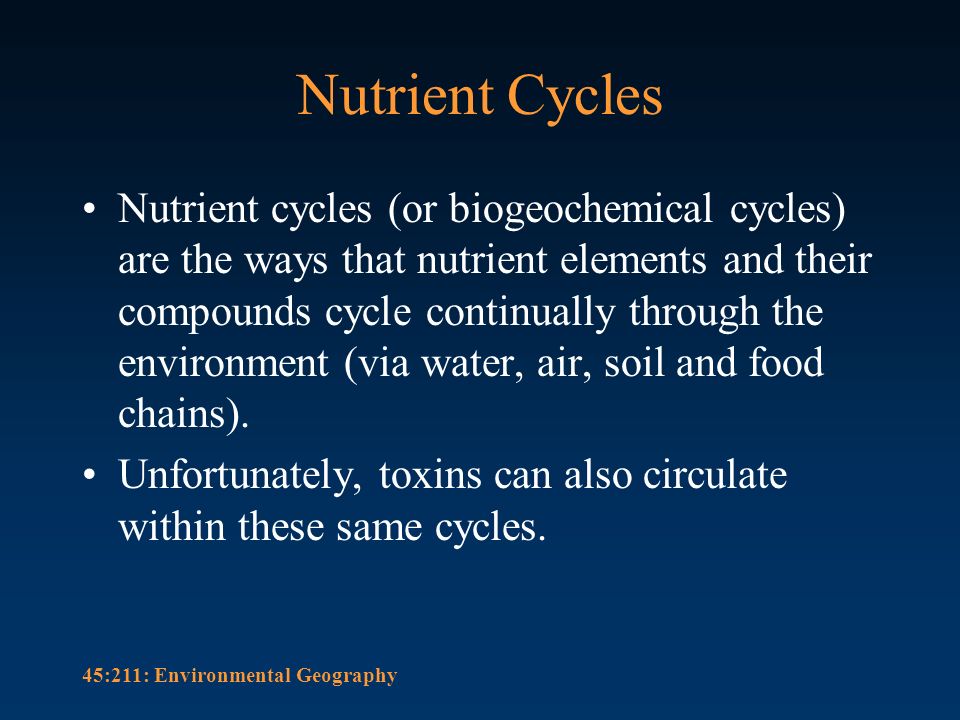 Nutrient Cycles

• Nutrient cycles (or biogeochemical cycles) are the ways that nutrient elements and their compounds cycle continually through the environment (via water, air, soil and food chains).

• Unfortunately, toxins can also circulate within these same cycles.

45:211: Environmental Geography